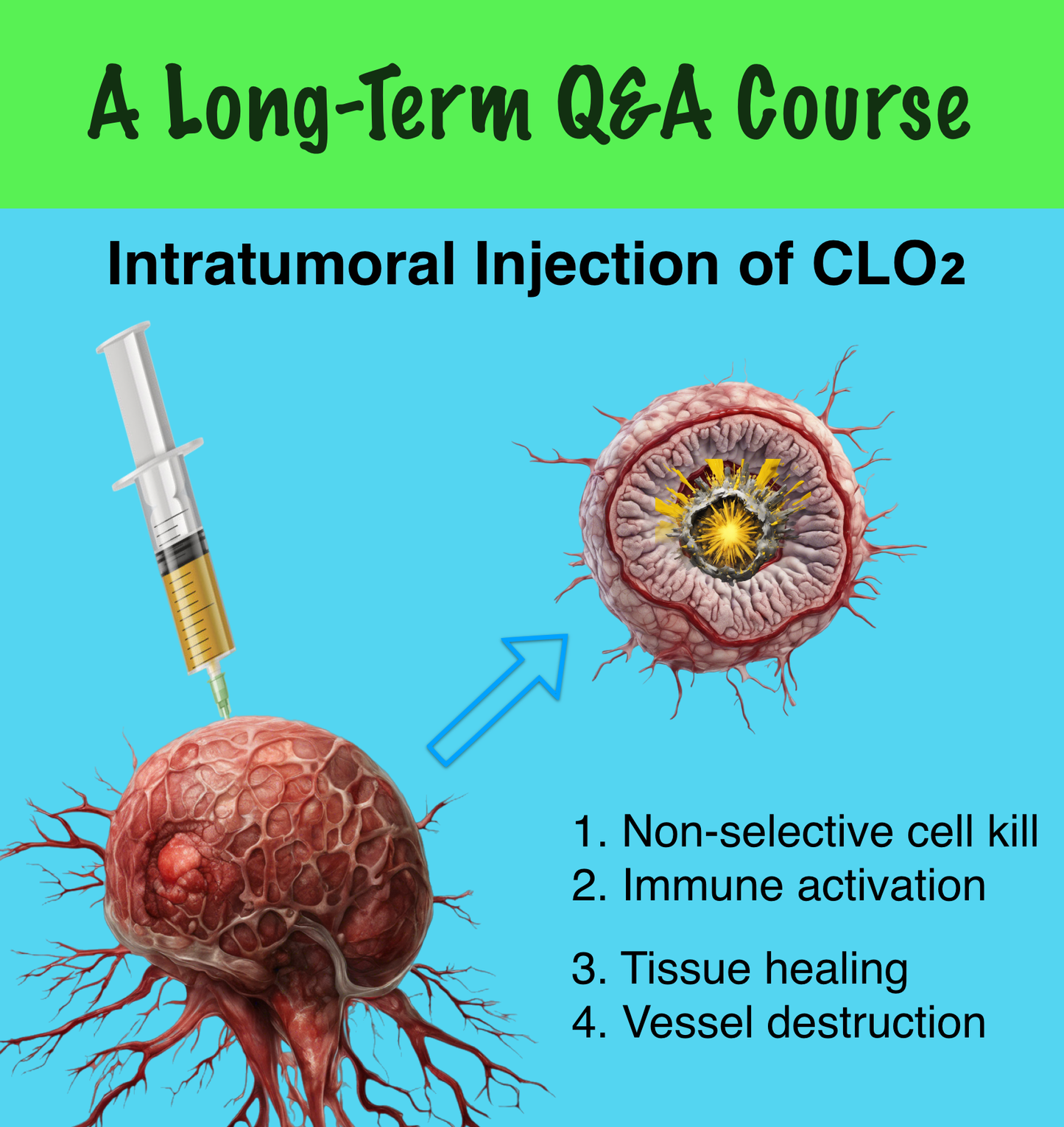 A Long-Term Q&A Course

Intratumoral Injection of $CLO_2$

1. Non-selective cell kill
2. Immune activation

3. Tissue healing
4. Vessel destruction